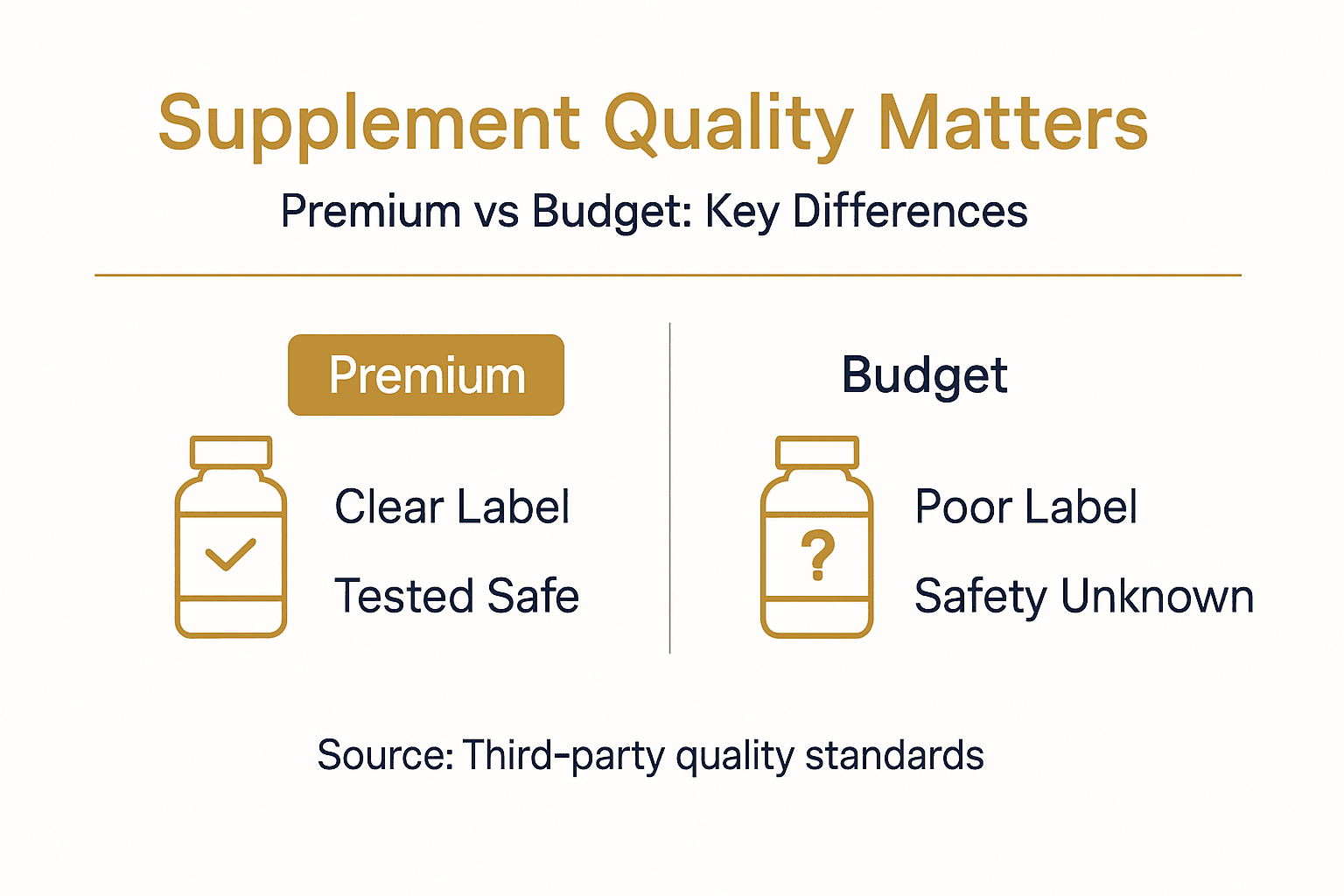 Supplement Quality Matters

Premium vs Budget: Key Differences

Premium

Clear Label

Tested Safe

Budget

?

Poor Label

Safety Unknown

Source: Third-party quality standards